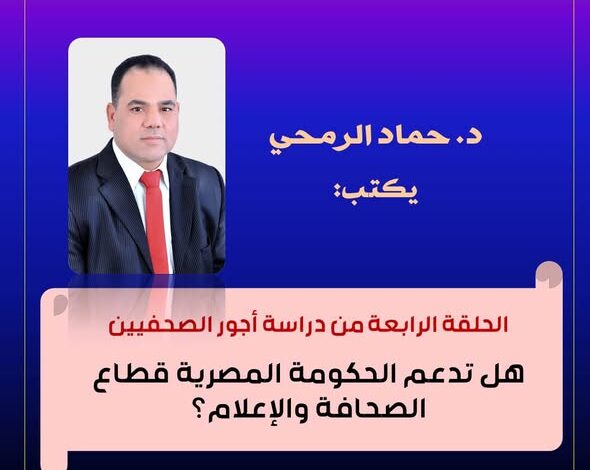 د. حماد الرمحي

يكتب:

الحلقة الرابعة من دراسة أجور الصحفيين

هل تدعم الحكومة المصرية قطاع الصحافة والإعلام؟